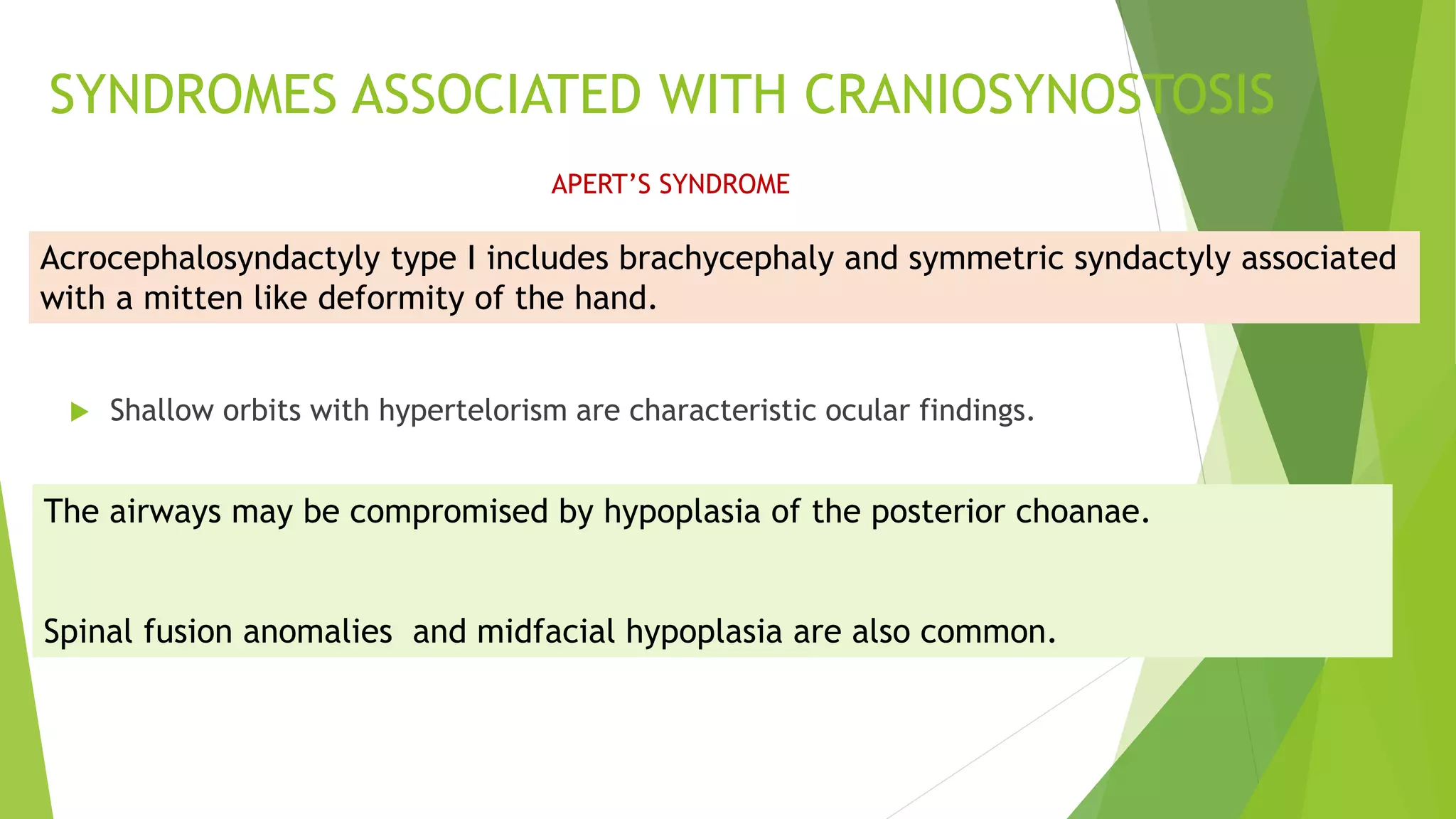 SYNDROMES ASSOCIATED WITH CRANIOSYNOSTOSIS

APERT'S SYNDROME

Acrocephalosyndactyly type I includes brachycephaly and symmetric syndactyly associated with a mitten like deformity of the hand.

Shallow orbits with hypertelorism are characteristic ocular findings.

The airways may be compromised by hypoplasia of the posterior choanae.

Spinal fusion anomalies  and midfacial hypoplasia are also common.